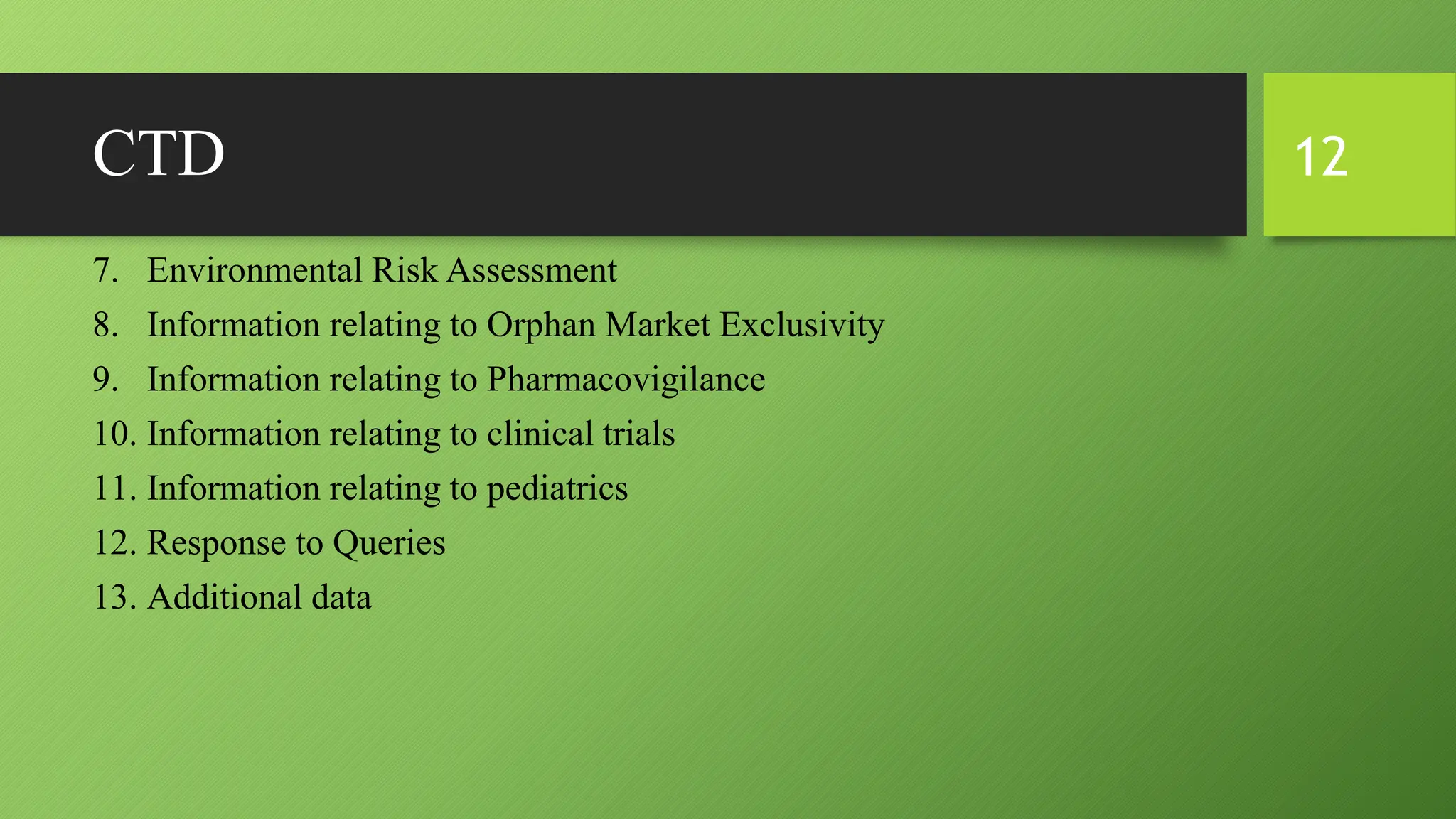 CTD

12

7. Environmental Risk Assessment
8. Information relating to Orphan Market Exclusivity
9. Information relating to Pharmacovigilance
10. Information relating to clinical trials
11. Information relating to pediatrics
12. Response to Queries
13. Additional data